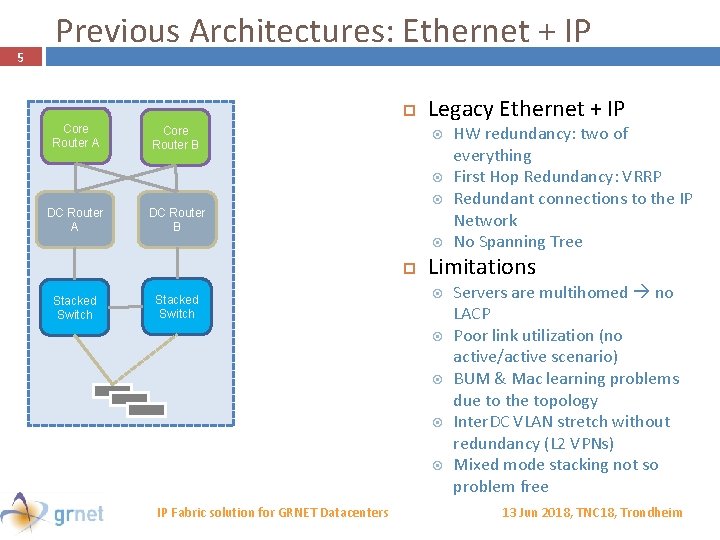 Previous Architectures: Ethernet + IP

5

Core Router A

Core Router B

DC Router A

DC Router B

Stacked Switch

Stacked Switch

Legacy Ethernet + IP
HW redundancy: two of everything
First Hop Redundancy: VRRP
Redundant connections to the IP Network
No Spanning Tree

Limitations
Servers are multihomed → no LACP
Poor link utilization (no active/active scenario)
BUM & Mac learning problems due to the topology
Inter DC VLAN stretch without redundancy (L2 VPNs)
Mixed mode stacking not so problem free

grnet

IP Fabric solution for GRNET Datacenters

13 Jun 2018, TNC18, Trondheim